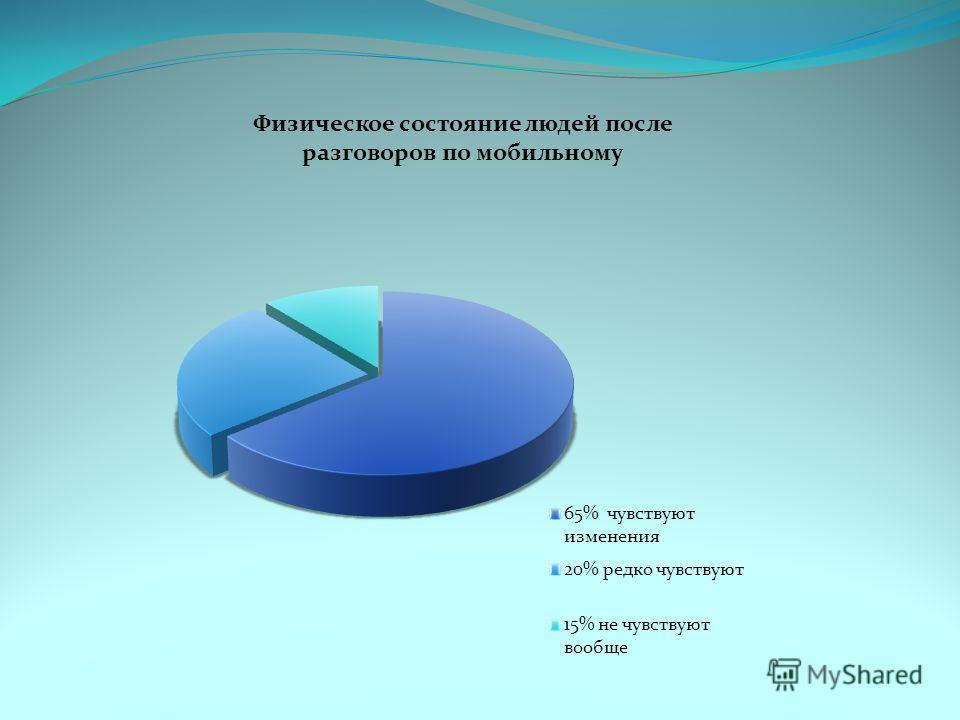 Физическое состояние людей после разговоров по мобильному

65% чувствуют изменения

20% редко чувствуют

15% не чувствуют вообще

MyShared